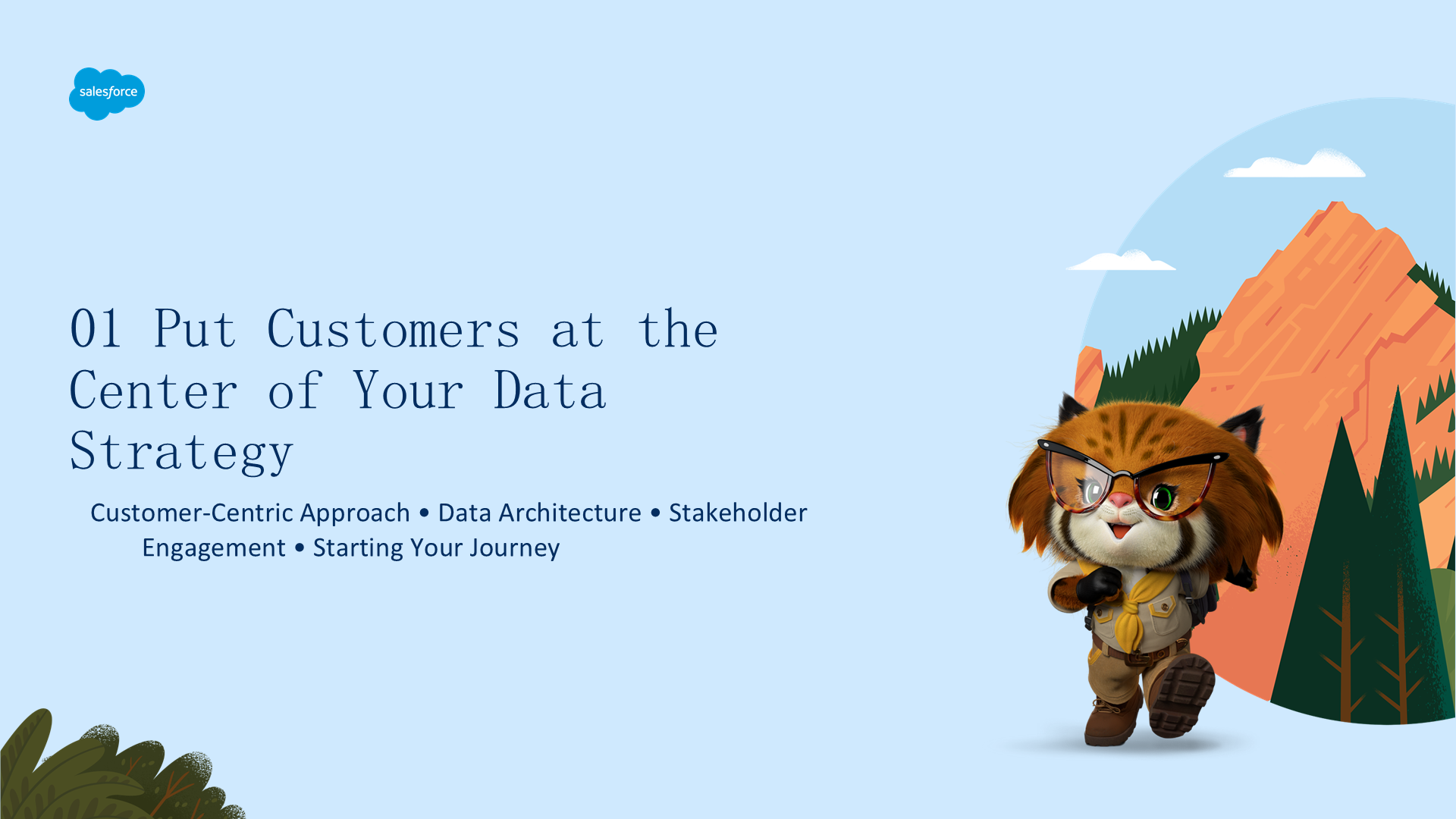 salesforce

01 Put Customers at the Center of Your Data Strategy

Customer-Centric Approach • Data Architecture • Stakeholder Engagement • Starting Your Journey